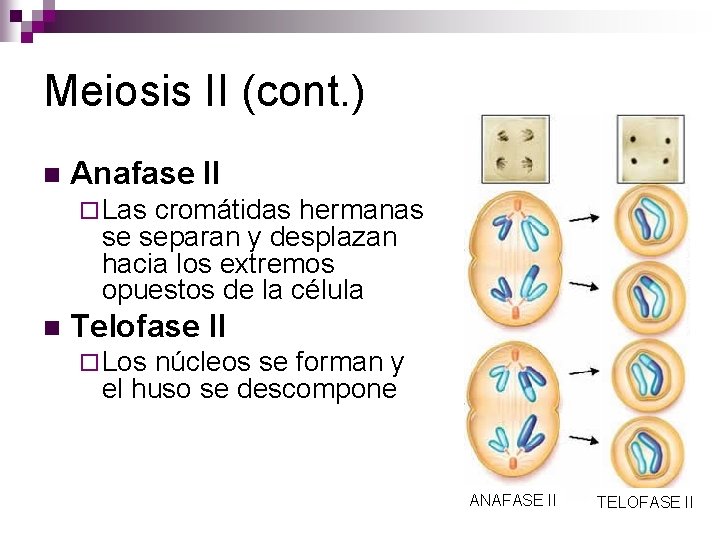 Meiosis II (cont.)

Anafase II

Las cromátidas hermanas se separan y desplazan hacia los extremos opuestos de la célula

Telofase II

Los núcleos se forman y el huso se descompone

ANAFASE II

TELOFASE II